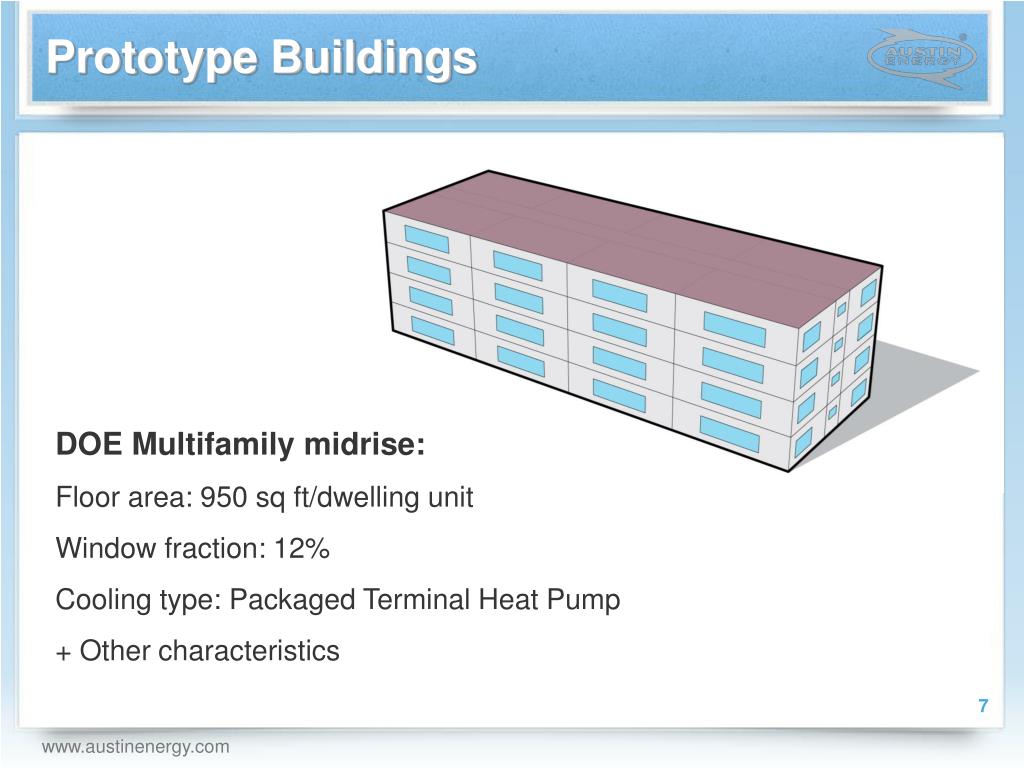 Prototype Buildings

AUSTIN ENERGY

DOE Multifamily midrise:

Floor area: 950 sq ft/dwelling unit

Window fraction: 12%

Cooling type: Packaged Terminal Heat Pump

+ Other characteristics

7

www.austinenergy.com